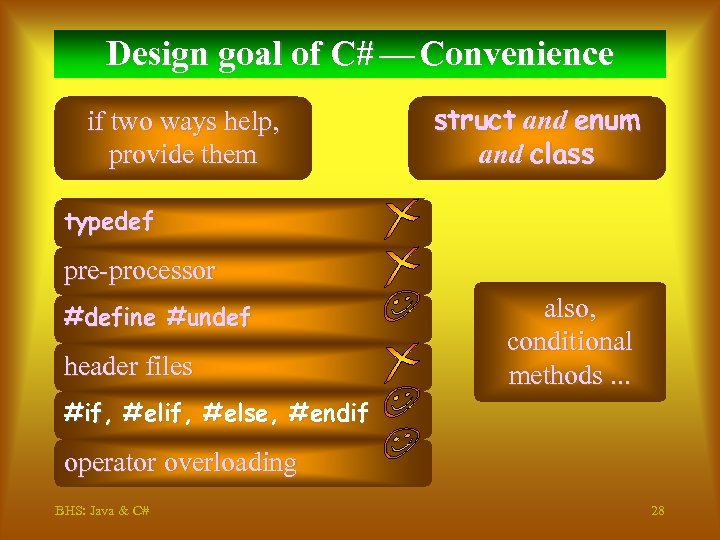 Design goal of C# — Convenience

if two ways help, provide them

struct and enum and class

typedef

pre-processor

#define #undef

header files

#if, #elif, #else, #endif

operator overloading

also, conditional methods ...

BHS: Java & C#

28